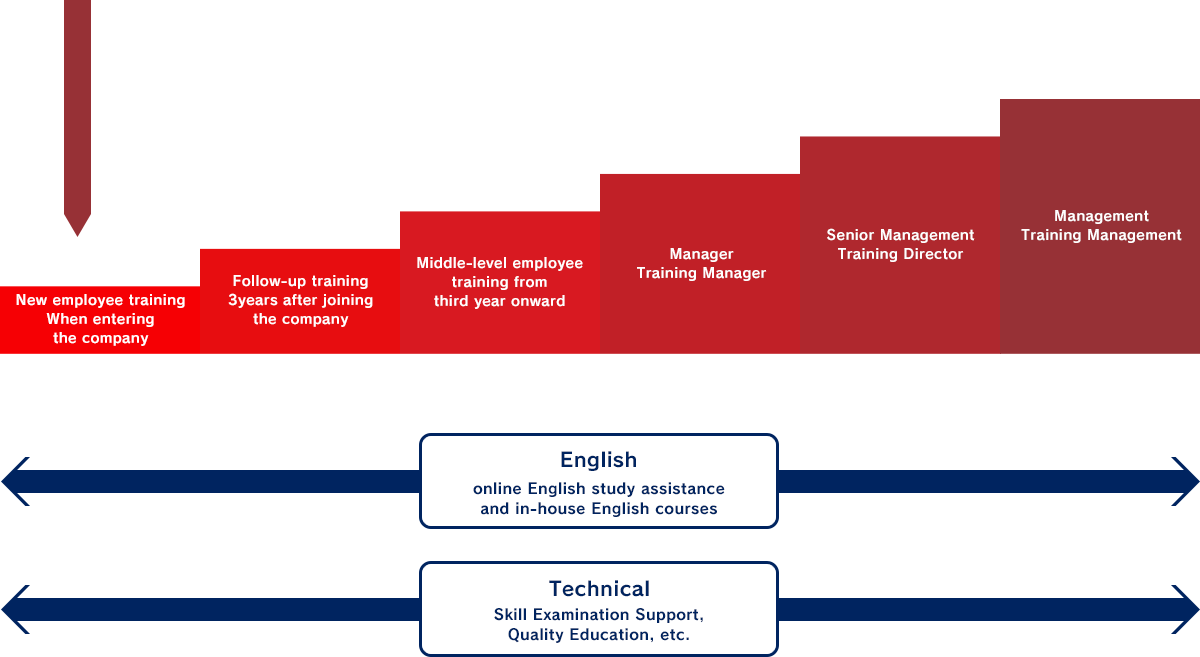 New employee training
When entering
the company

Follow-up training
3years after joining
the company

Middle-level employee
training from
third year onward

Manager
Training Manager

Senior Management
Training Director

Management
Training Management

English
online English study assistance
and in-house English courses

Technical
Skill Examination Support,
Quality Education, etc.